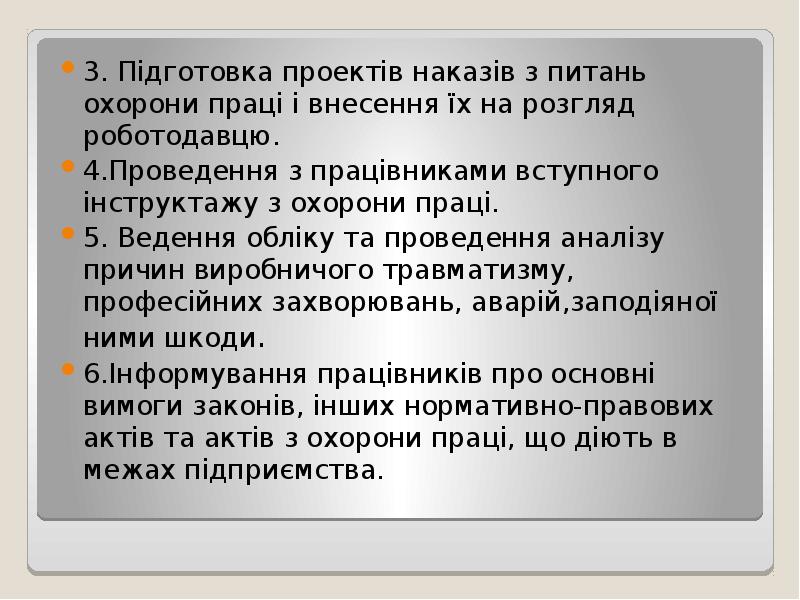 3. Підготовка проектів наказів з питань охорони праці і внесення їх на розгляд роботодавцю.

4.Проведення з працівниками вступного інструктажу з охорони праці.

5. Ведення обліку та проведення аналізу причин виробничого травматизму, професійних захворювань, аварій,заподіяної ними шкоди.

6.Інформування працівників про основні вимоги законів, інших нормативно-правових актів та актів з охорони праці, що діють в межах підприємства.